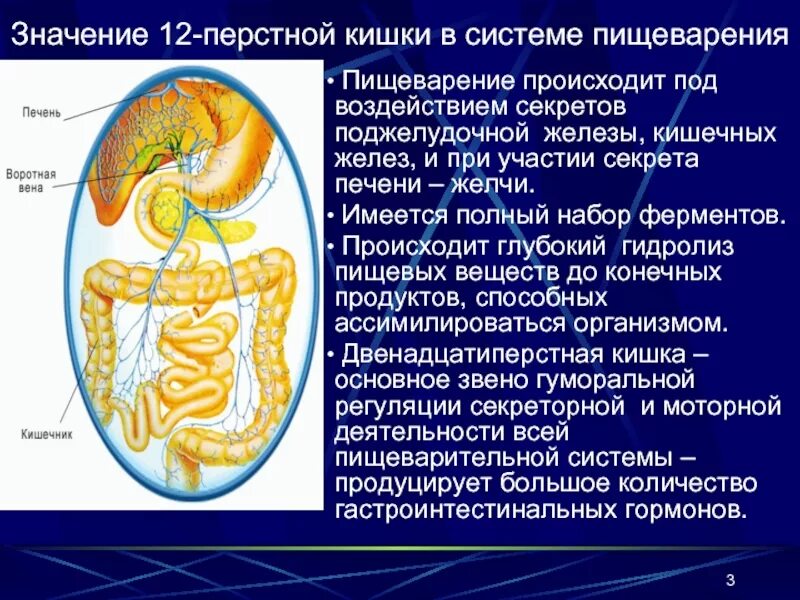 Значение 12-перстной кишки в системе пищеварения

Печень

Воротная вена

Кишечник

• Пищеварение происходит под воздействием секретов поджелудочной железы, кишечных желез, и при участии секрета печени – желчи.

• Имеется полный набор ферментов.

• Происходит глубокий гидролиз пищевых веществ до конечных продуктов, способных ассимилироваться организмом.

• Двенадцатиперстная кишка – основное звено гуморальной регуляции секреторной и моторной деятельности всей пищеварительной системы – продуцирует большое количество гастроинтестинальных гормонов.

3